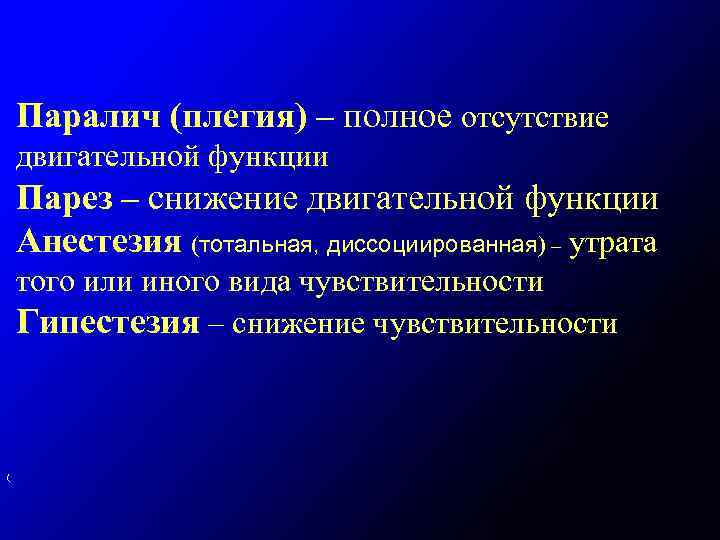 Паралич (плегия) – полное отсутствие двигательной функции

Парез – снижение двигательной функции

Анестезия (тотальная, диссоциированная) – утрата того или иного вида чувствительности

Гипестезия – снижение чувствительности